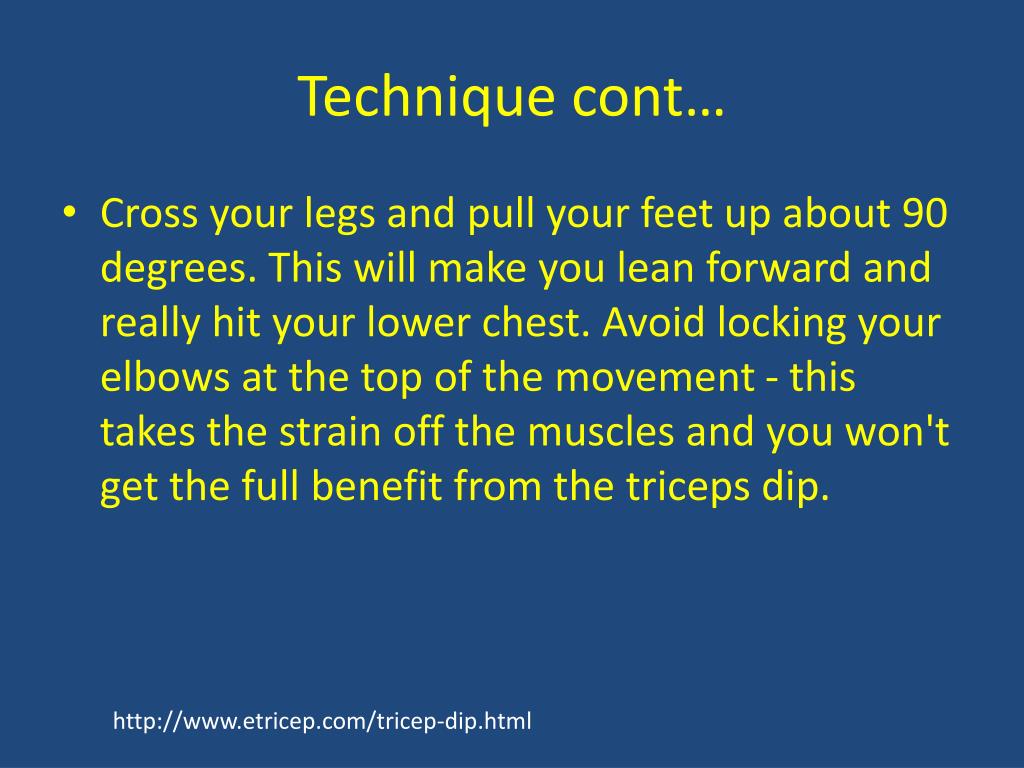 Technique cont…

• Cross your legs and pull your feet up about 90 degrees. This will make you lean forward and really hit your lower chest. Avoid locking your elbows at the top of the movement - this takes the strain off the muscles and you won't get the full benefit from the triceps dip.

http://www.etricep.com/tricep-dip.html